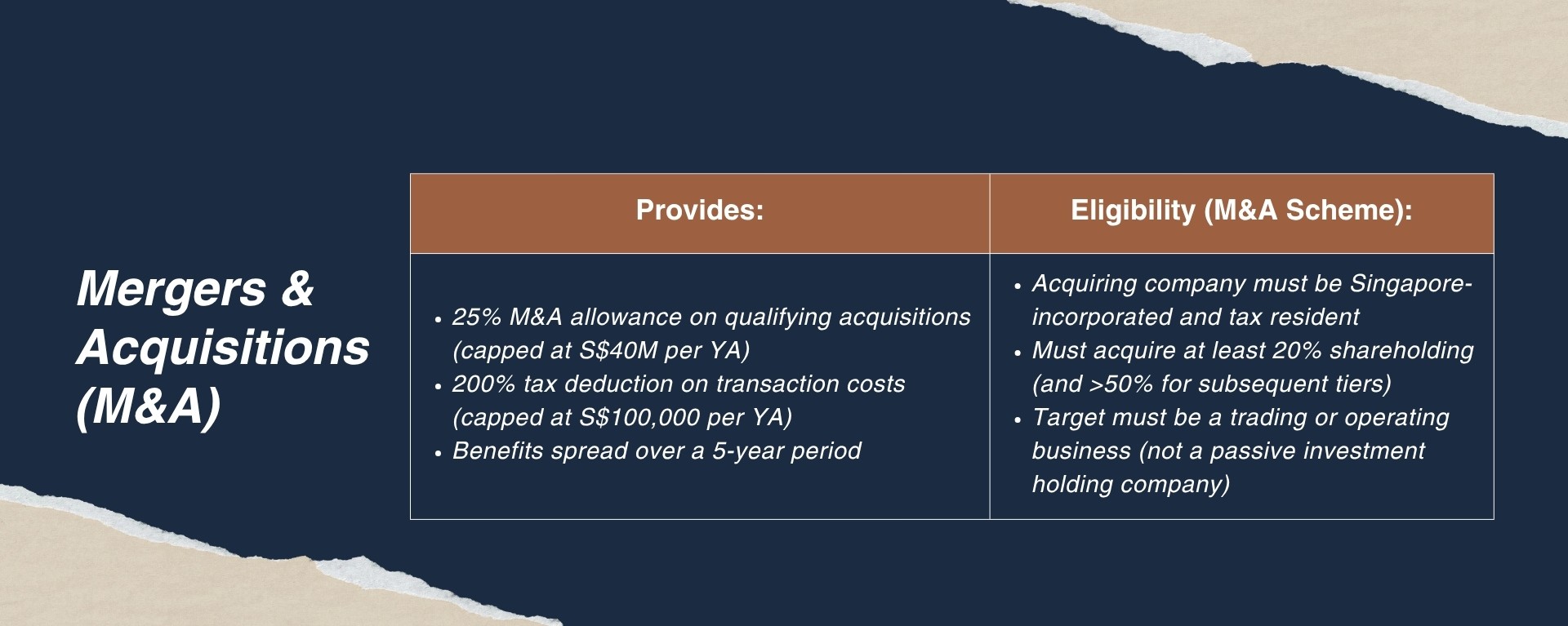 Mergers & Acquisitions (M&A)

| Provides: | Eligibility (M&A Scheme): |
|---|---|
| • 25% M&A allowance on qualifying acquisitions (capped at S\$40M per YA) • 200% tax deduction on transaction costs (capped at S\$100,000 per YA) • Benefits spread over a 5-year period | • Acquiring company must be Singapore-incorporated and tax resident • Must acquire at least 20% shareholding (and >50% for subsequent tiers) • Target must be a trading or operating business (not a passive investment holding company) |